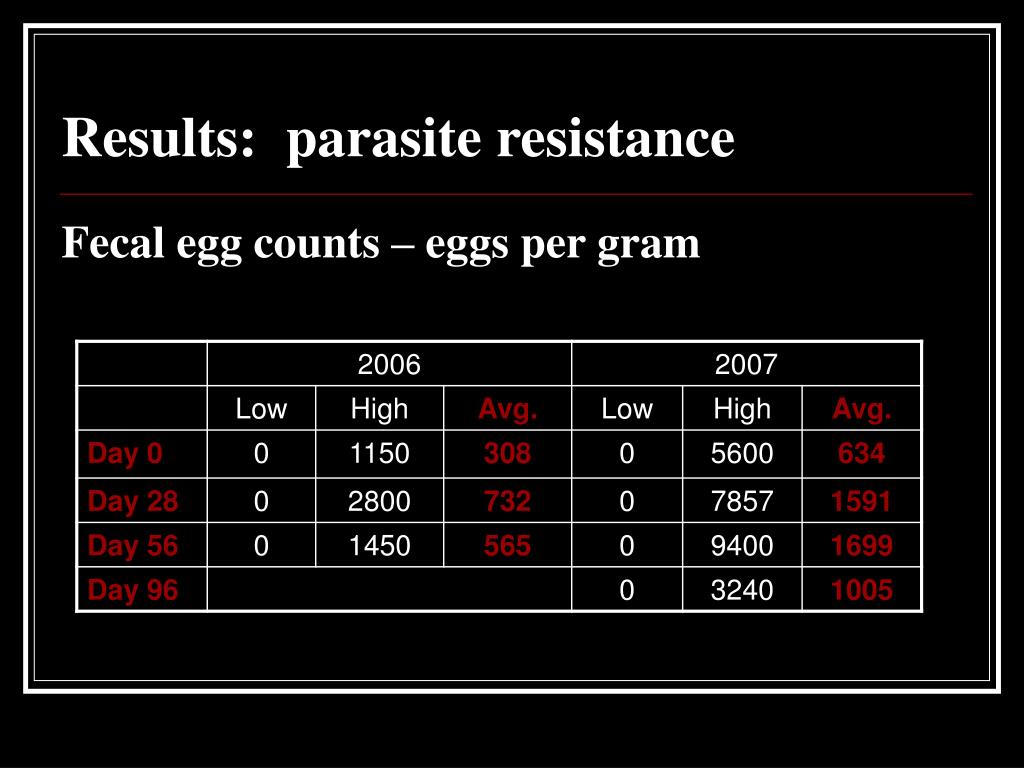 Results:  parasite resistance

Fecal egg counts – eggs per gram

| | 2006 | | | 2007 | | |
|---|---|---|---|---|---|---|
| | Low | High | Avg. | Low | High | Avg. |
| Day 0 | 0 | 1150 | 308 | 0 | 5600 | 634 |
| Day 28 | 0 | 2800 | 732 | 0 | 7857 | 1591 |
| Day 56 | 0 | 1450 | 565 | 0 | 9400 | 1699 |
| Day 96 | | | | 0 | 3240 | 1005 |